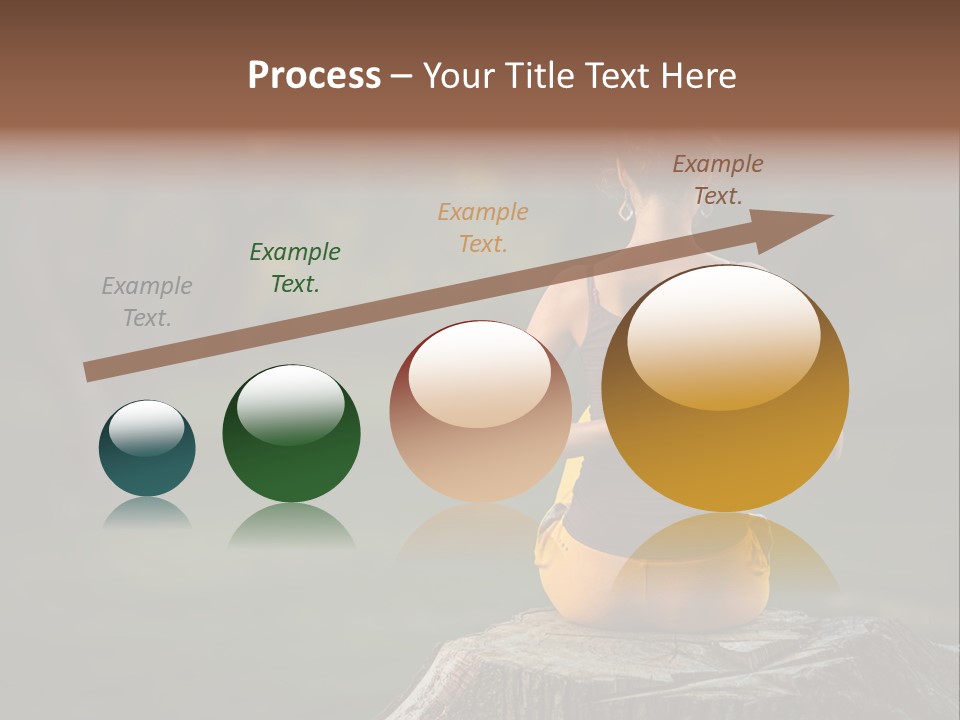 Process – Your Title Text Here

Example Text.

Example Text.

Example Text.

Example Text.